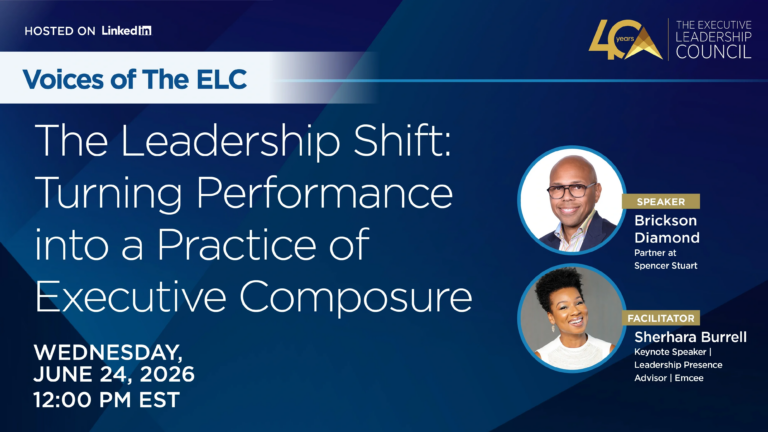 HOSTED ON LinkedIn

40 years

THE EXECUTIVE LEADERSHIP COUNCIL

Voices of The ELC

The Leadership Shift: Turning Performance into a Practice of Executive Composure

WEDNESDAY, JUNE 24, 2026 12:00 PM EST

SPEAKER
Brickson Diamond
Partner at Spencer Stuart

FACILITATOR
Sherhara Burrell
Keynote Speaker | Leadership Presence Advisor | Emcee